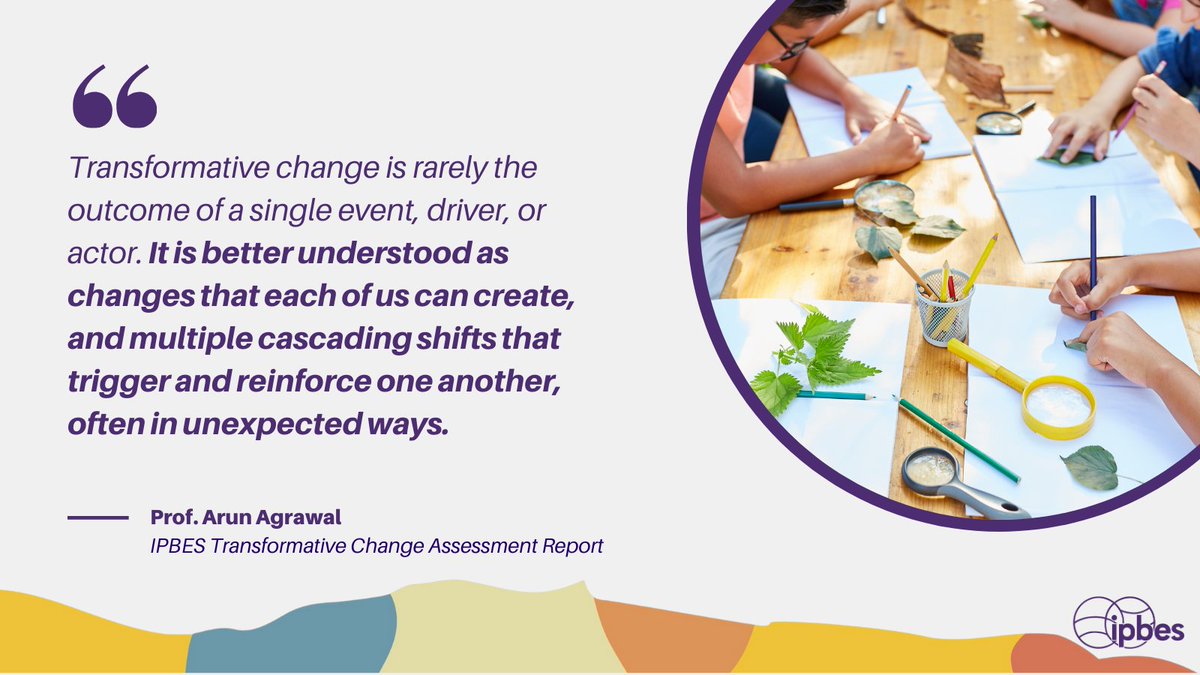 “

Transformative change is rarely the outcome of a single event, driver, or actor. It is better understood as changes that each of us can create, and multiple cascading shifts that trigger and reinforce one another, often in unexpected ways.

Prof. Arun Agrawal
IPBES Transformative Change Assessment Report

ipbes